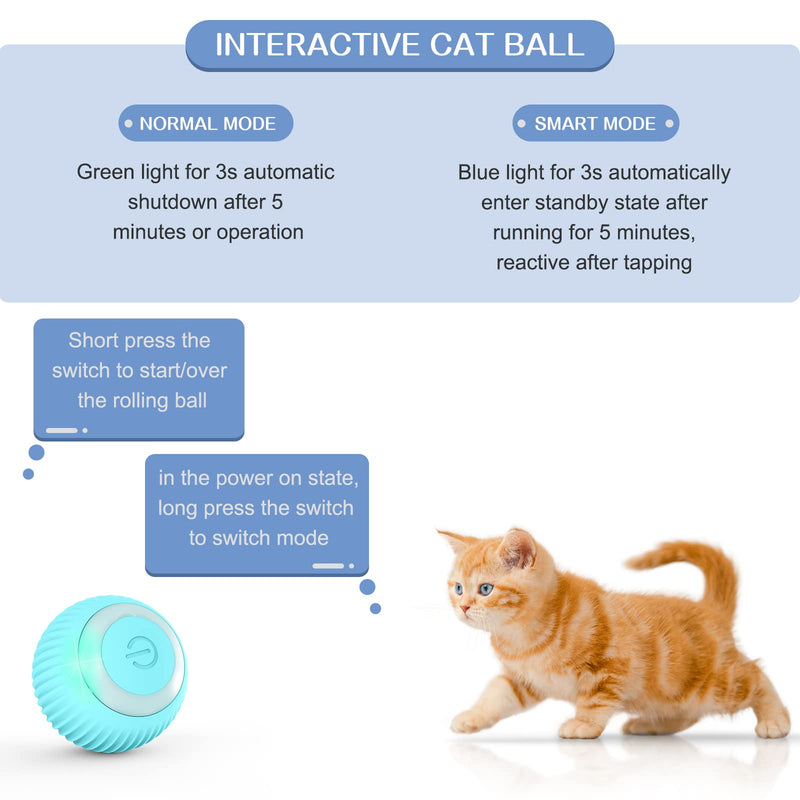 INTERACTIVE CAT BALL

NORMAL MODE

Green light for 3s automatic shutdown after 5 minutes or operation

SMART MODE

Blue light for 3s automatically enter standby state after running for 5 minutes, reactive after tapping

Short press the switch to start/over the rolling ball

in the power on state, long press the switch to switch mode